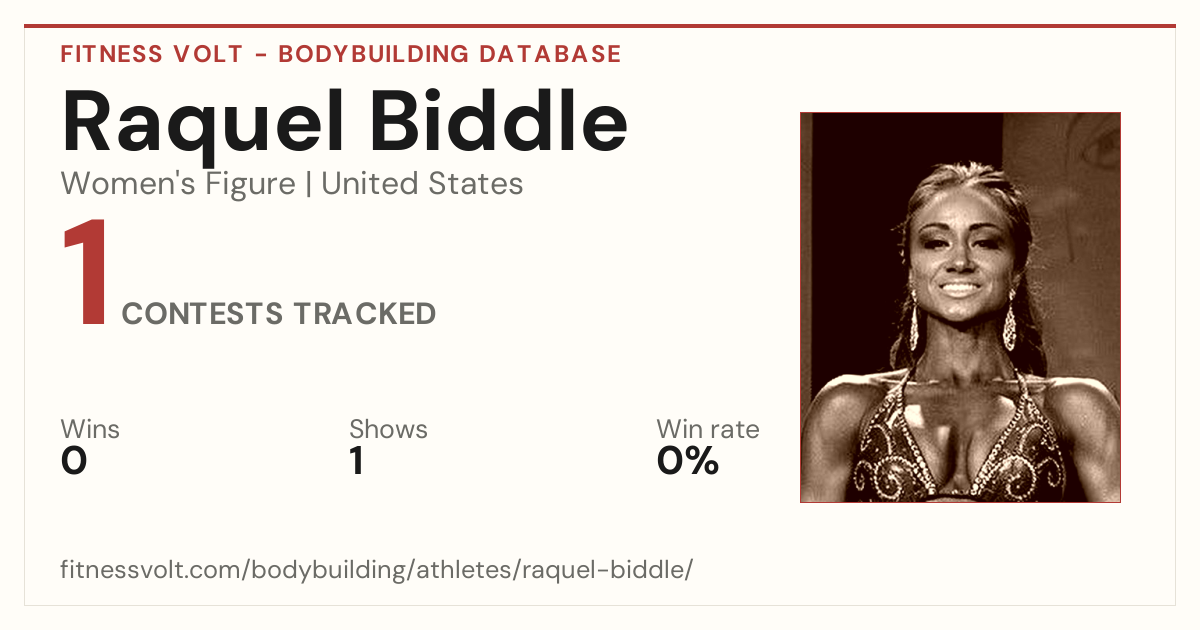 FITNESS VOLT - BODYBUILDING DATABASE

Raquel Biddle

Women's Figure | United States

1 CONTESTS TRACKED

Wins
0

Shows
1

Win rate
0%

fitnessvolt.com/bodybuilding/athletes/raquel-biddle/